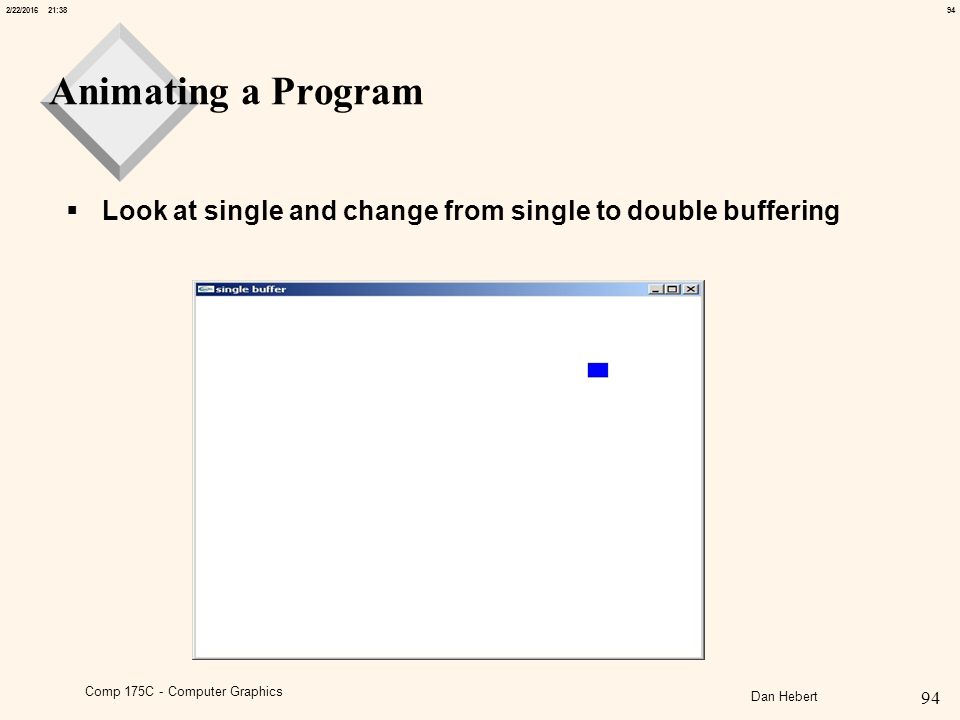 2/22/2016 21:38

94

Animating a Program

▪ Look at single and change from single to double buffering

single buffer

Comp 175C - Computer Graphics

Dan Hebert

94